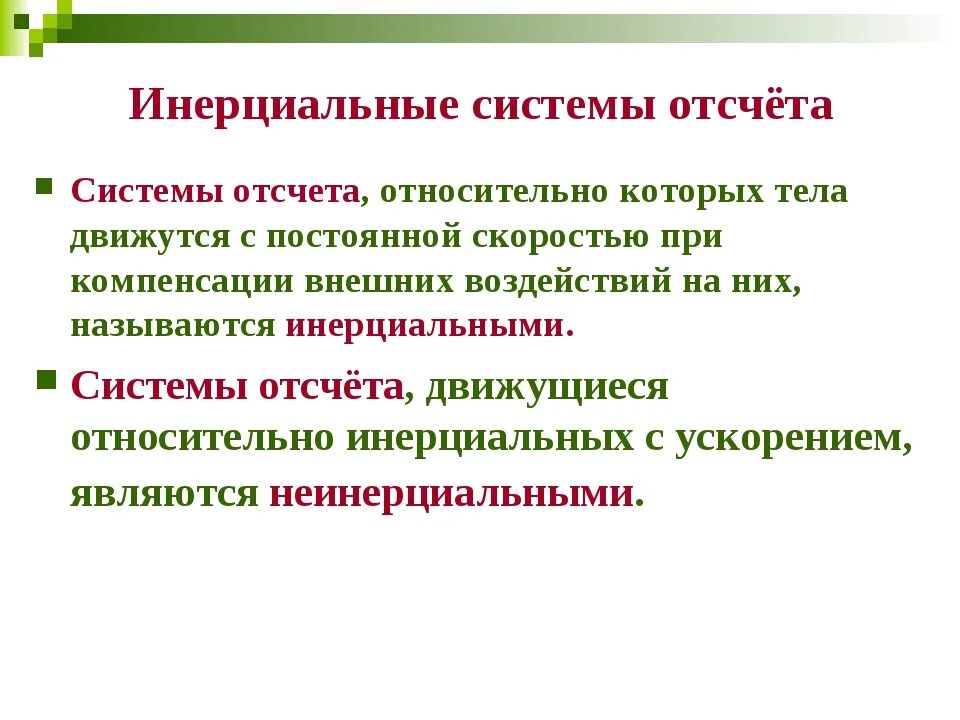 Инерциальные системы отсчёта

Системы отсчета, относительно которых тела движутся с постоянной скоростью при компенсации внешних воздействий на них, называются инерциальными.

Системы отсчёта, движущиеся относительно инерциальных с ускорением, являются неинерциальными.